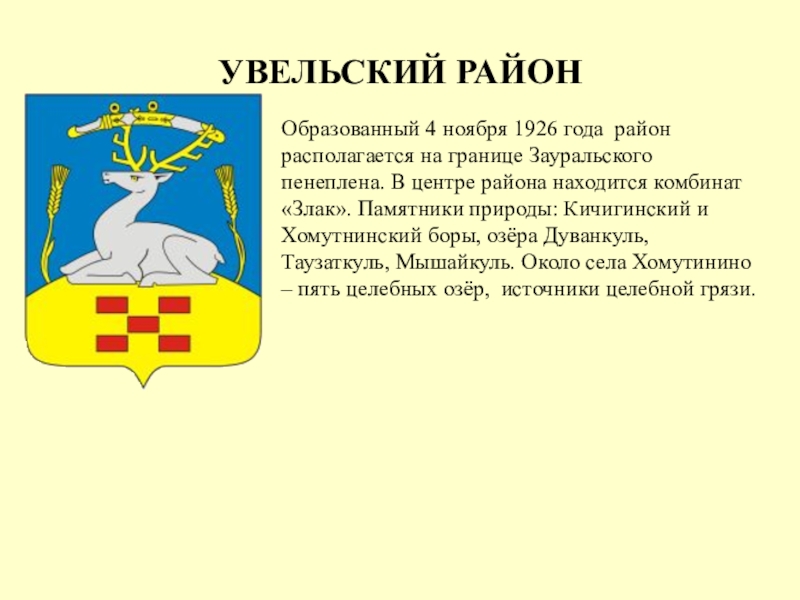 УВЕЛЬСКИЙ РАЙОН

Образованный 4 ноября 1926 года район располагается на границе Зауральского пенеплена. В центре района находится комбинат «Злак». Памятники природы: Кичигинский и Хомутнинский боры, озёра Дуванкуль, Таузаткуль, Мышайкуль. Около села Хомутинино – пять целебных озёр, источники целебной грязи.